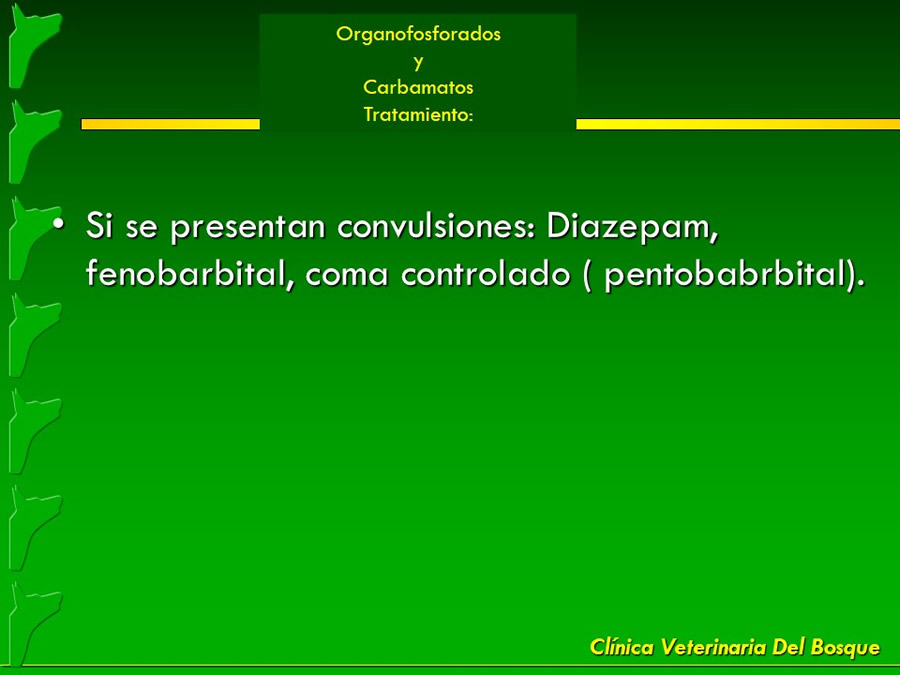 Organofosforados
y
Carbamatos
Tratamiento:

• Si se presentan convulsiones: Diazepam, fenobarbital, coma controlado ( pentobabrbital).

Clínica Veterinaria Del Bosque